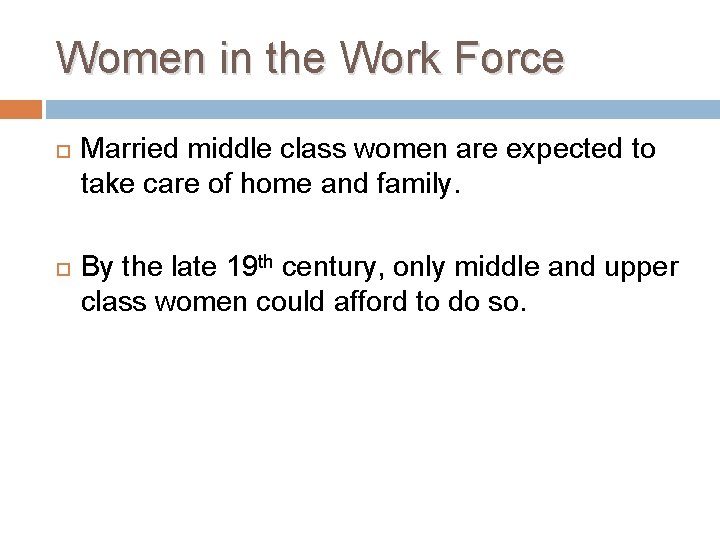 Women in the Work Force

Married middle class women are expected to take care of home and family.

By the late 19th century, only middle and upper class women could afford to do so.